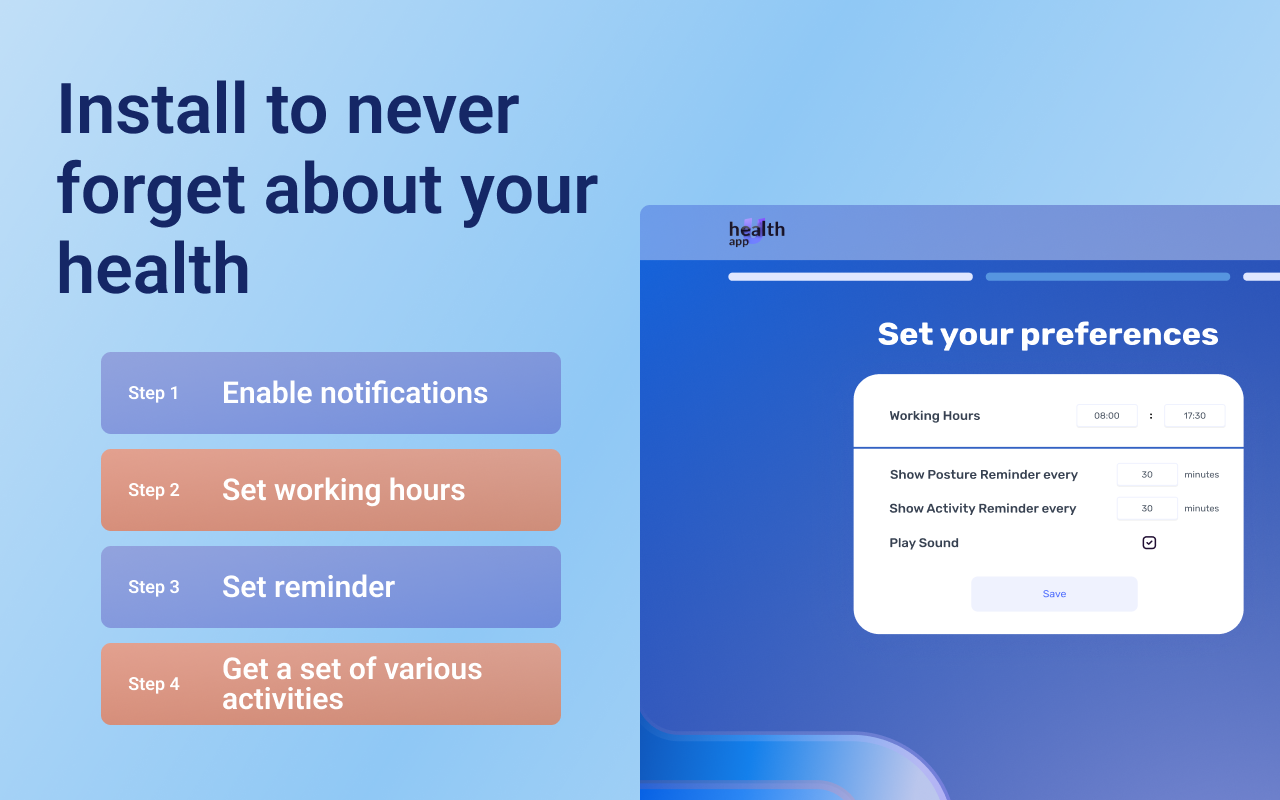 Install to never forget about your health

Step 1 Enable notifications

Step 2 Set working hours

Step 3 Set reminder

Step 4 Get a set of various activities

health app

Set your preferences

Working Hours 08:00 : 17:30

Show Posture Reminder every 30 minutes

Show Activity Reminder every 30 minutes

Play Sound

Save